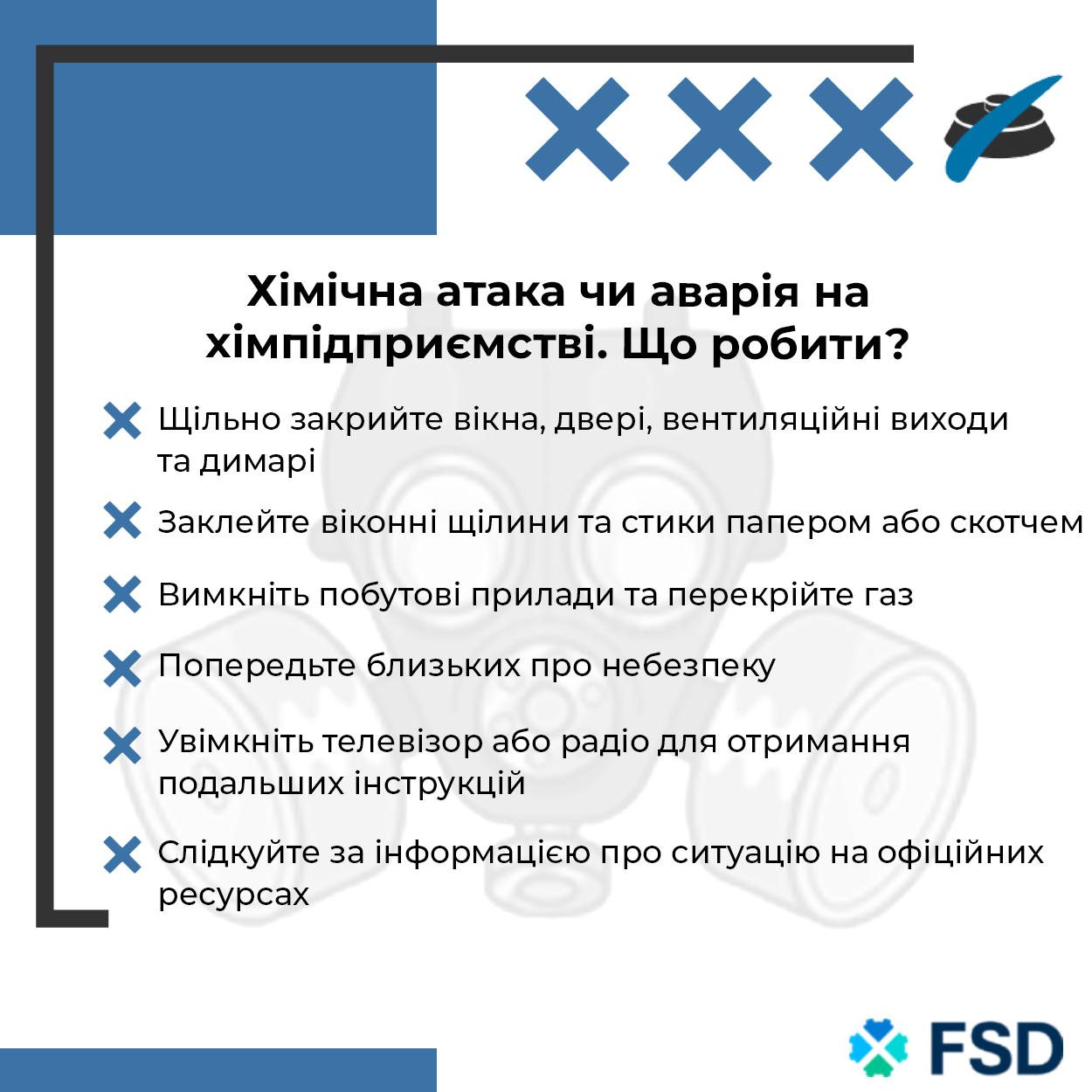 Хімічна атака чи аварія на хімпідприємстві. Що робити?

Щільно закрийте вікна, двері, вентиляційні виходи та димарі

Заклейте віконні щілини та стики папером або скотчем

Вимкніть побутові прилади та перекрійте газ

Попередьте близьких про небезпеку

Увімкніть телевізор або радіо для отримання подальших інструкцій

Слідкуйте за інформацією про ситуацію на офіційних ресурсах

FSD